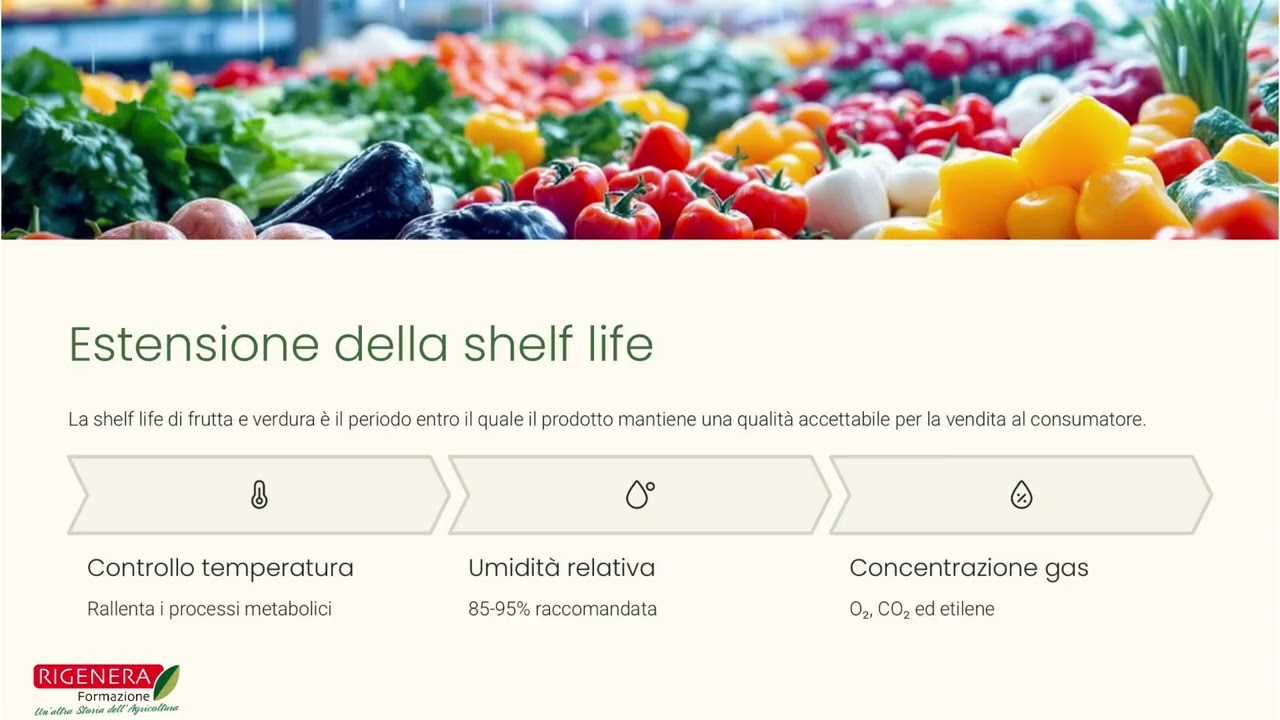 Estensione della shelf life

La shelf life di frutta e verdura è il periodo entro il quale il prodotto mantiene una qualità accettabile per la vendita al consumatore.

Controllo temperatura

Rallenta i processi metabolici

Umidità relativa

85-95% raccomandata

Concentrazione gas

$O_2$, $CO_2$ ed etilene

RIGENERA Formazione
Un'altra Storia dell'Agricoltura